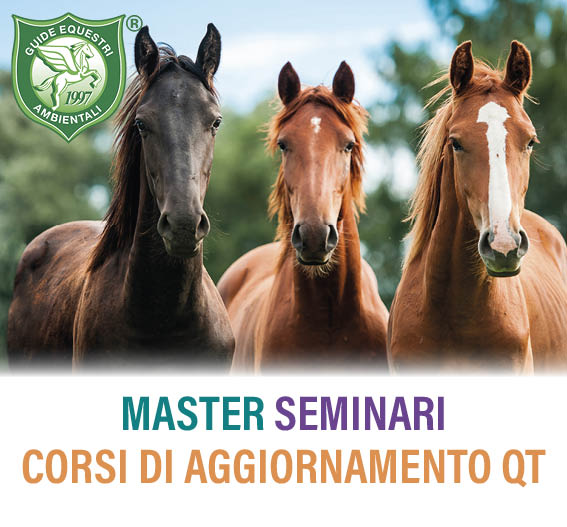 GUIDE EQUESTRI
1997
AMBIENTALI
®

MASTER SEMINARI
CORSI DI AGGIORNAMENTO QT